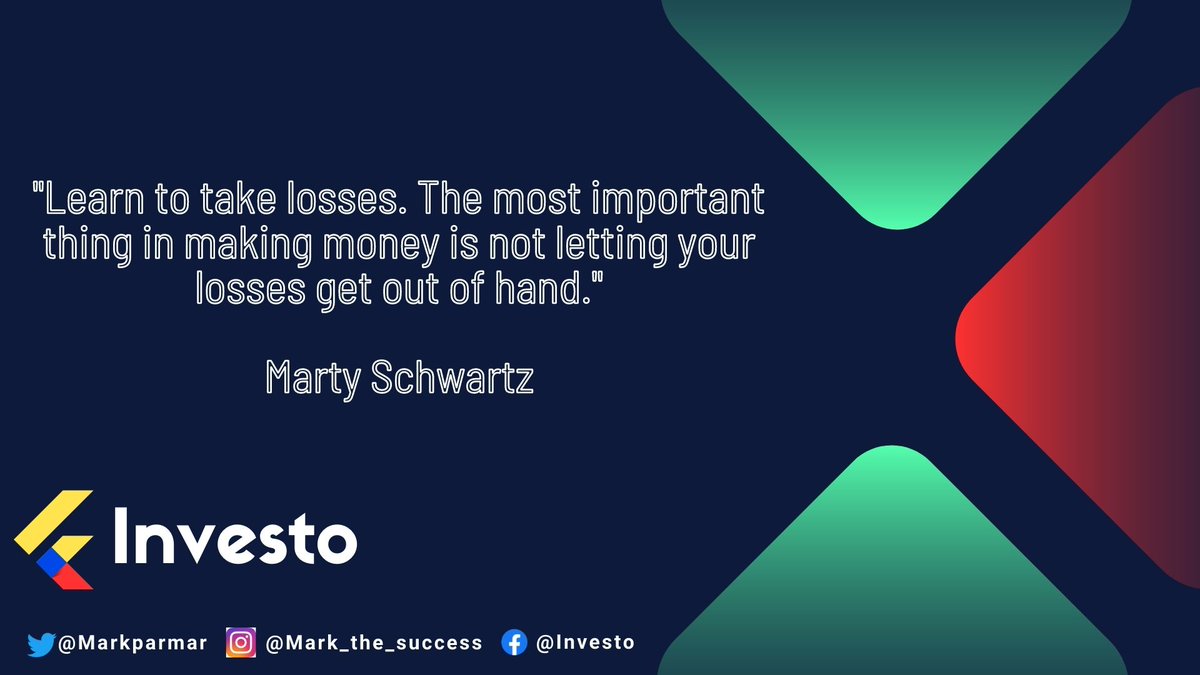 "Learn to take losses. The most important thing in making money is not letting your losses get out of hand."

Marty Schwartz

Investo

@Markparmar @Mark_the_success @Investo